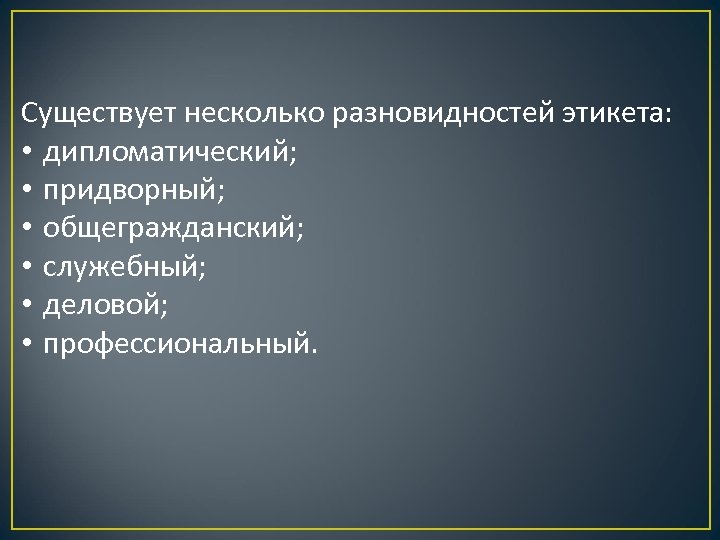 Существует несколько разновидностей этикета:
• дипломатический;
• придворный;
• общегражданский;
• служебный;
• деловой;
• профессиональный.